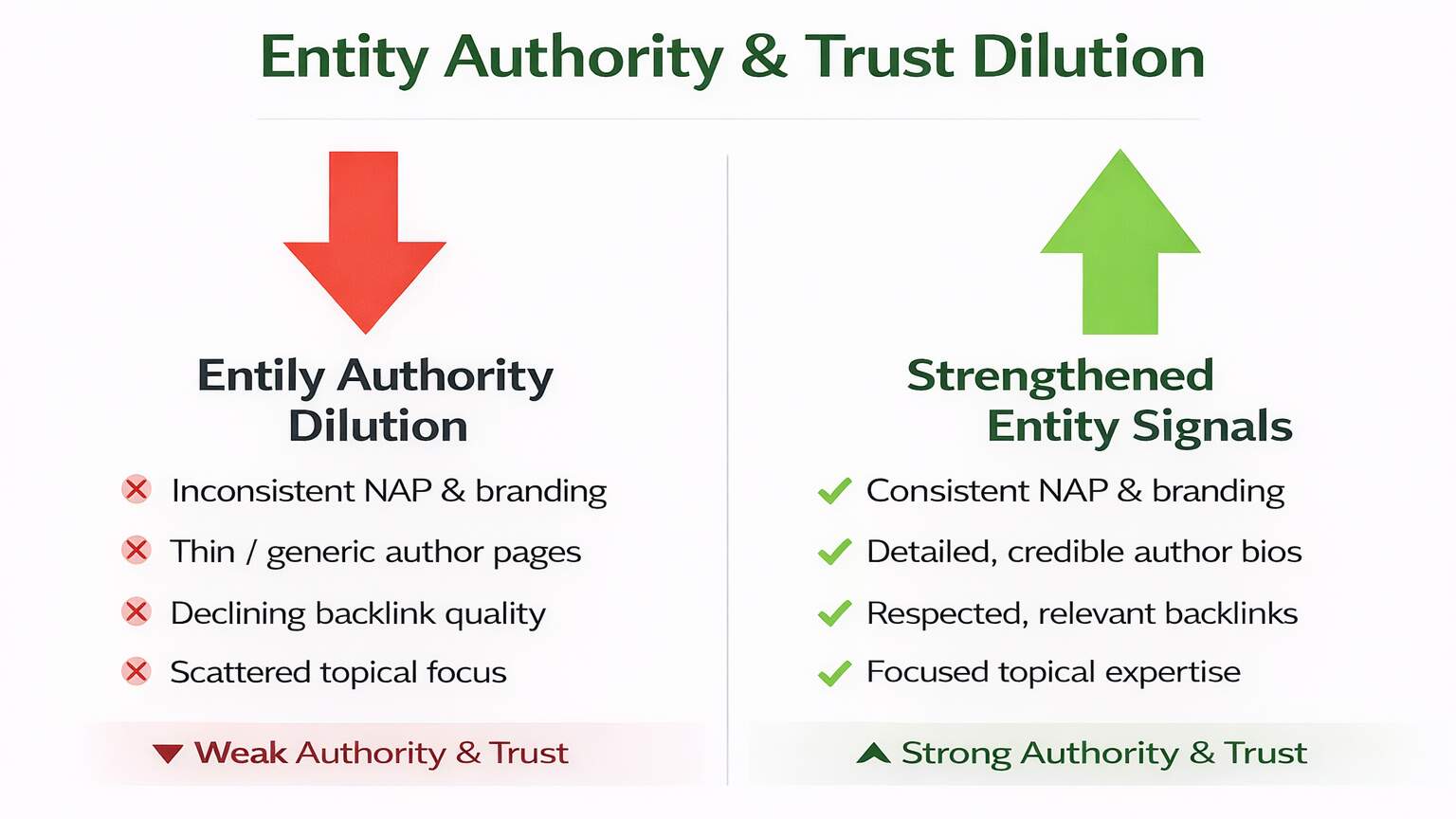 Entity Authority & Trust Dilution

Entily Authority Dilution

Inconsistent NAP & branding

Thin / generic author pages

Declining backlink quality

Scattered topical focus

Weak Authority & Trust

Strengthened Entity Signals

Consistent NAP & branding

Detailed, credible author bios

Respected, relevant backlinks

Focused topical expertise

Strong Authority & Trust